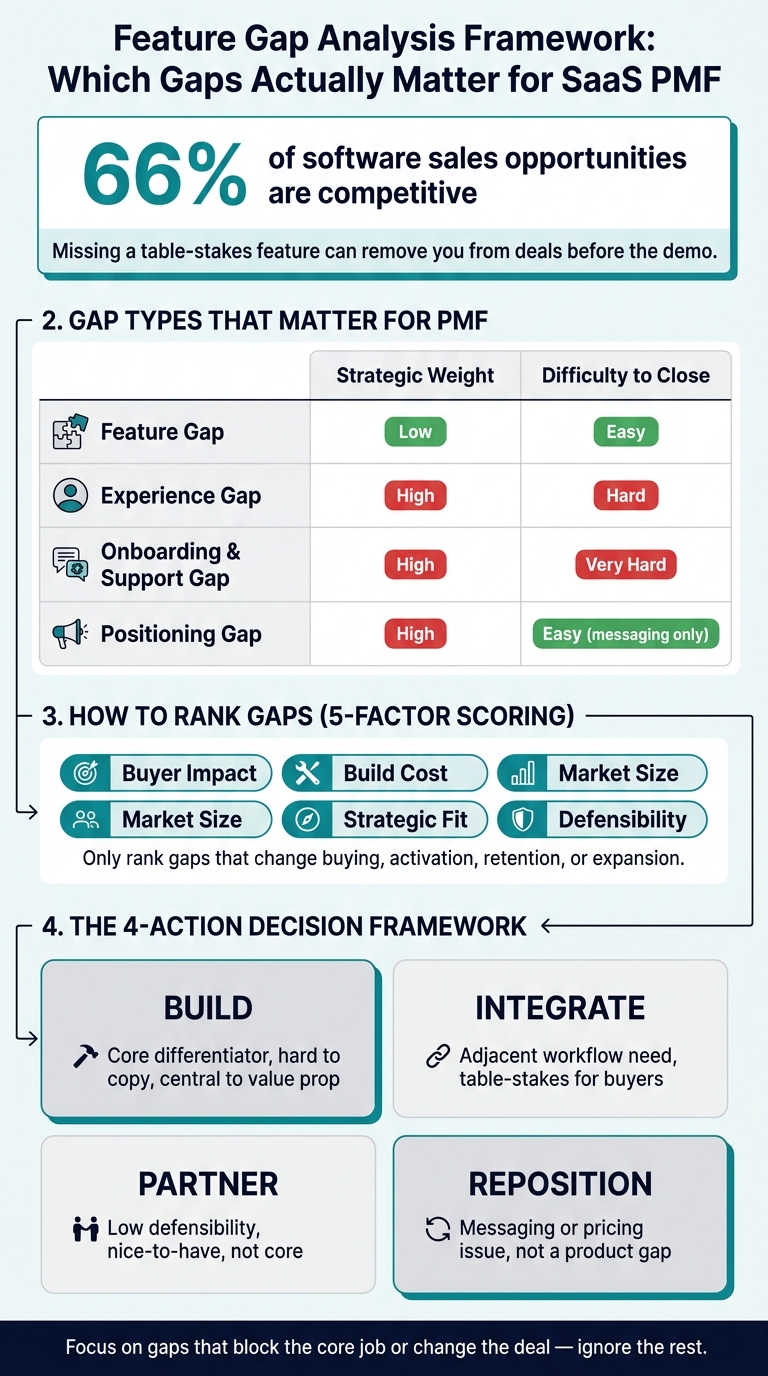 Feature Gap Analysis Framework: Which Gaps Actually Matter for SaaS PMF

66% of software sales opportunities are competitive

Missing a table-stakes feature can remove you from deals before the demo.

2. GAP TYPES THAT MATTER FOR PMF

| | Strategic Weight | Difficulty to Close |
|---|---|---|
| Feature Gap | Low | Easy |
| Experience Gap | High | Hard |
| Onboarding & Support Gap | High | Very Hard |
| Positioning Gap | High | Easy (messaging only) |

3. HOW TO RANK GAPS (5-FACTOR SCORING)

Buyer Impact
Build Cost
Market Size
Market Size
Strategic Fit
Defensibility

Only rank gaps that change buying, activation, retention, or expansion.

4. THE 4-ACTION DECISION FRAMEWORK

BUILD
Core differentiator, hard to copy, central to value prop

INTEGRATE
Adjacent workflow need, table-stakes for buyers

PARTNER
Low defensibility, nice-to-have, not core

REPOSITION
Messaging or pricing issue, not a product gap

Focus on gaps that block the core job or change the deal — ignore the rest.